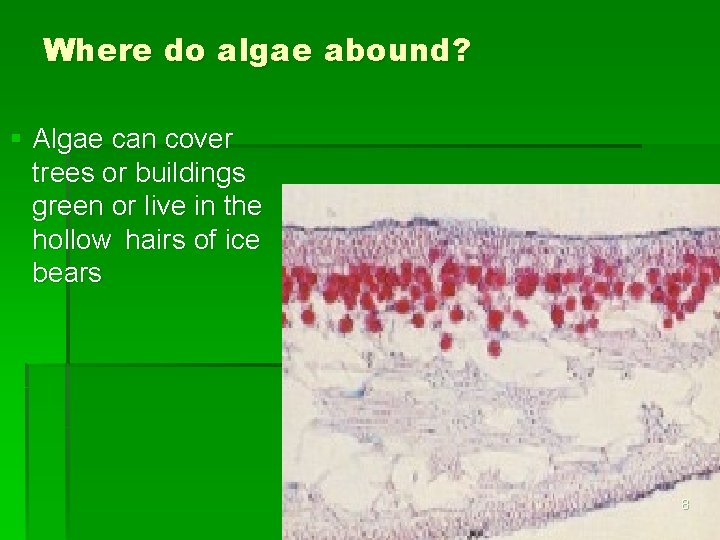 Where do algae abound?

▪ Algae can cover trees or buildings green or live in the hollow hairs of ice bears

8